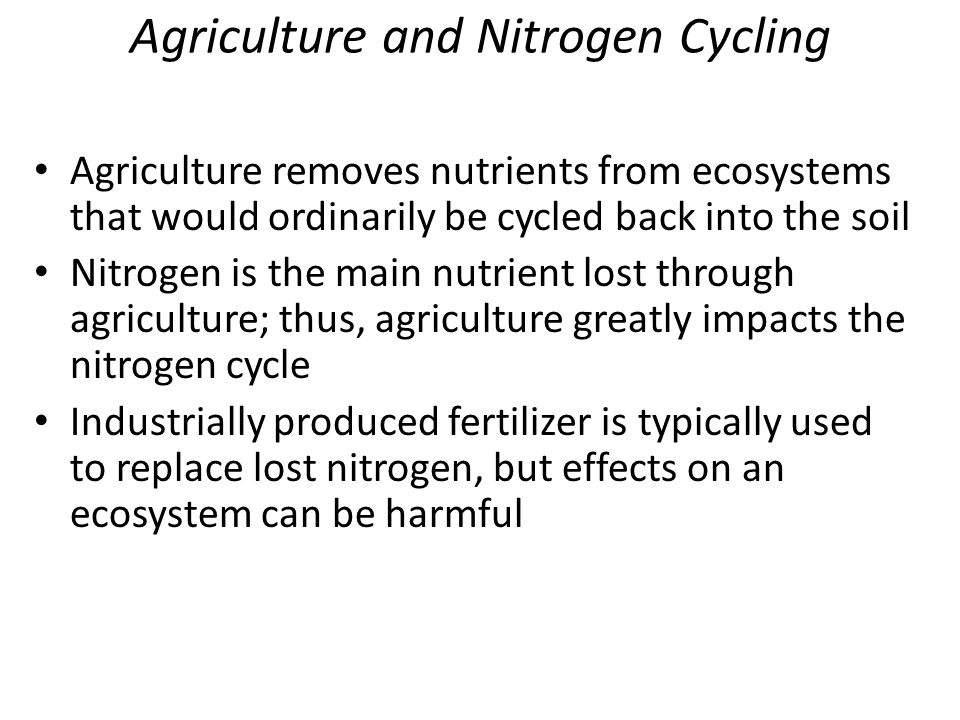 Agriculture and Nitrogen Cycling

• Agriculture removes nutrients from ecosystems that would ordinarily be cycled back into the soil
• Nitrogen is the main nutrient lost through agriculture; thus, agriculture greatly impacts the nitrogen cycle
• Industrially produced fertilizer is typically used to replace lost nitrogen, but effects on an ecosystem can be harmful